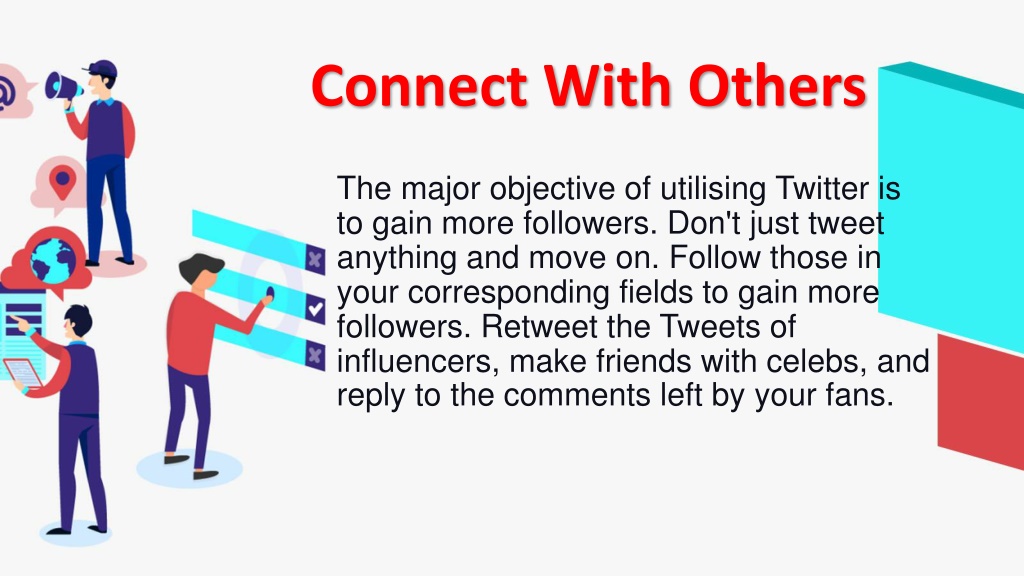 Connect With Others

The major objective of utilising Twitter is to gain more followers. Don't just tweet anything and move on. Follow those in your corresponding fields to gain more followers. Retweet the Tweets of influencers, make friends with celebs, and reply to the comments left by your fans.